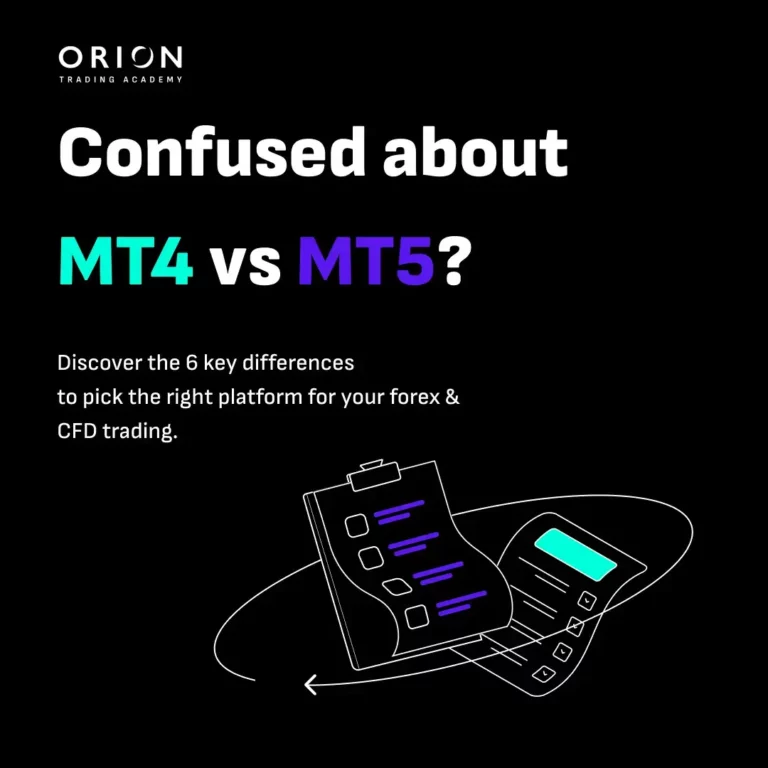 ORION
TRADING ACADEMY

Confused about

MT4 vs MT5?

Discover the 6 key differences to pick the right platform for your forex & CFD trading.